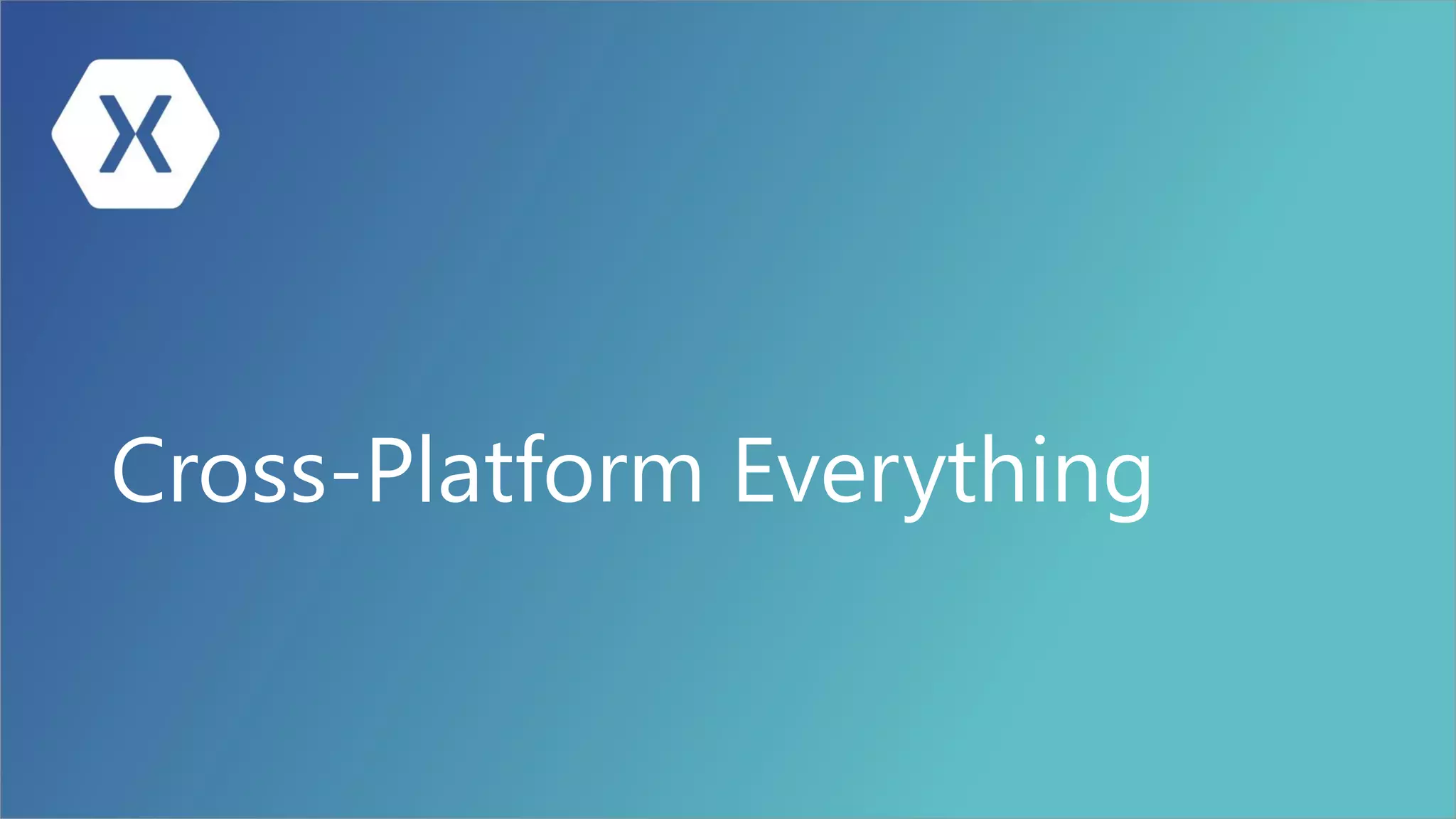 X

Cross-Platform Everything